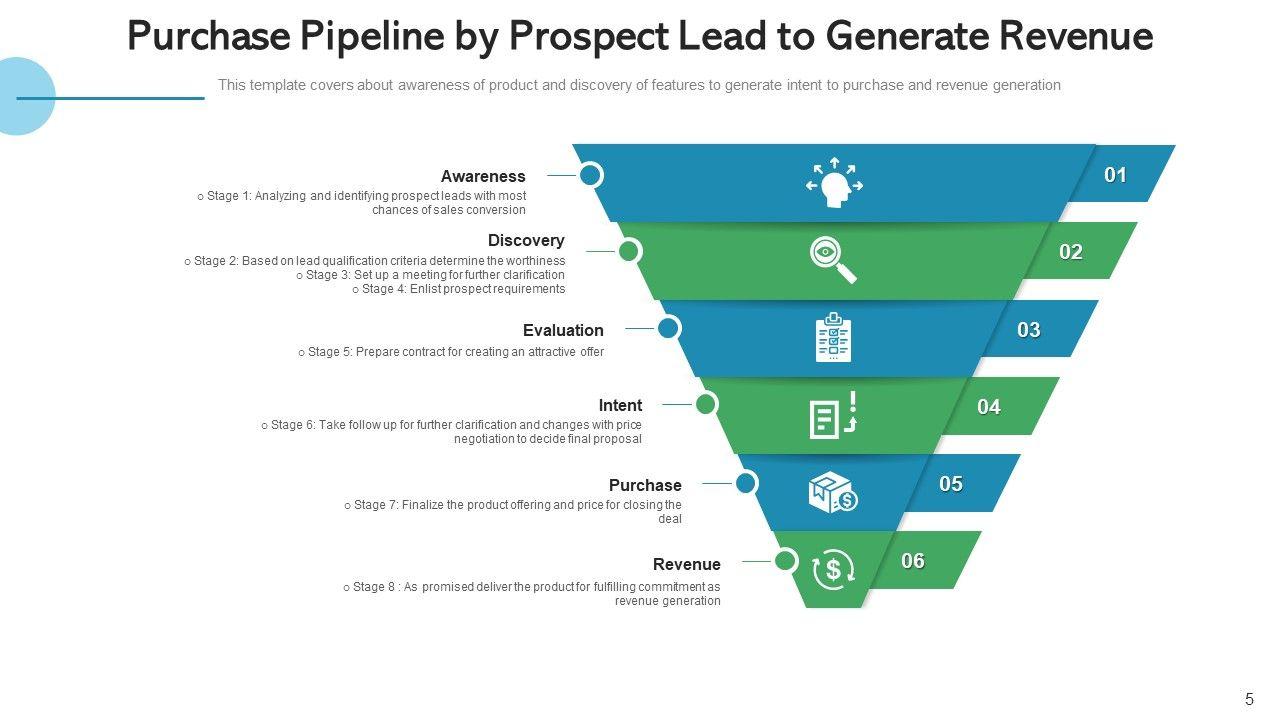 Purchase Pipeline by Prospect Lead to Generate Revenue

This template covers about awareness of product and discovery of features to generate intent to purchase and revenue generation

Awareness
o Stage 1: Analyzing and identifying prospect leads with most chances of sales conversion

01

Discovery
o Stage 2: Based on lead qualification criteria determine the worthiness
o Stage 3: Set up a meeting for further clarification
o Stage 4: Enlist prospect requirements

02

Evaluation
o Stage 5: Prepare contract for creating an attractive offer

03

Intent
o Stage 6: Take follow up for further clarification and changes with price negotiation to decide final proposal

04

Purchase
o Stage 7: Finalize the product offering and price for closing the deal

05

Revenue
o Stage 8 : As promised deliver the product for fulfilling commitment as revenue generation

06

5